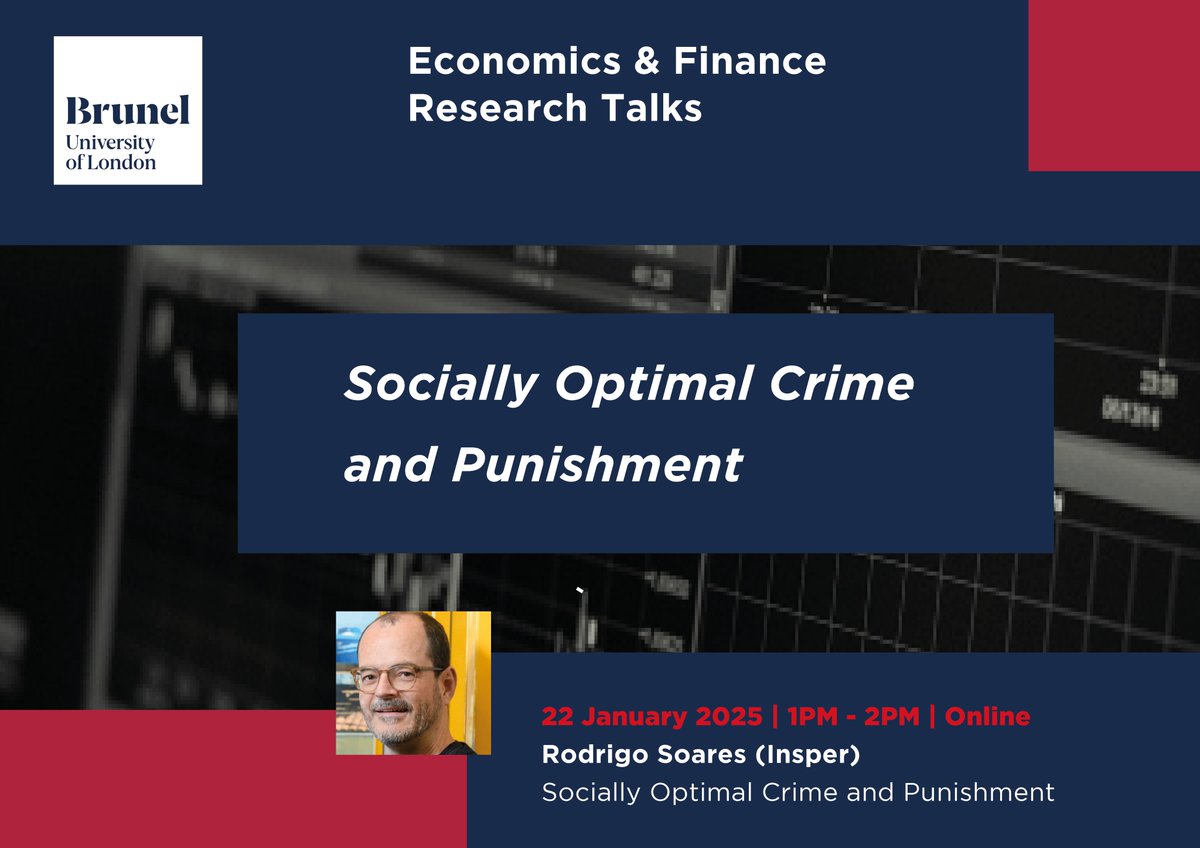 Brunel
University
of London

Economics & Finance
Research Talks

Socially Optimal Crime and Punishment

22 January 2025 | 1PM - 2PM | Online
Rodrigo Soares (Insper)
Socially Optimal Crime and Punishment